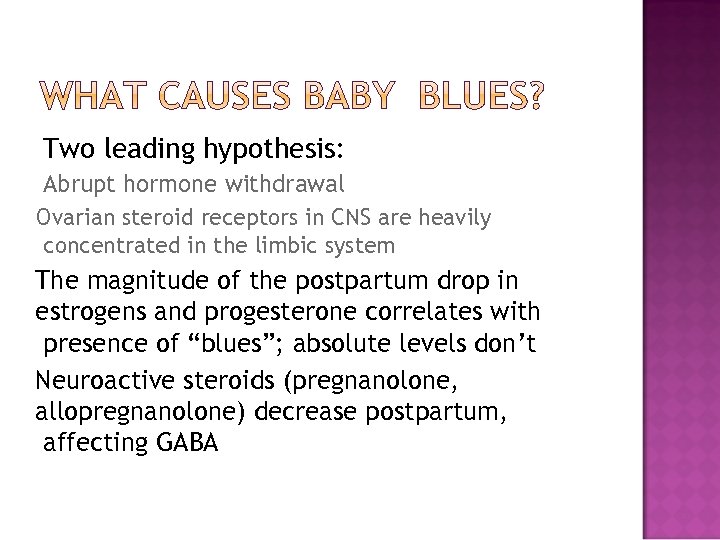 WHAT CAUSES BABY  BLUES?

Two leading hypothesis:

Abrupt hormone withdrawal

Ovarian steroid receptors in CNS are heavily concentrated in the limbic system

The magnitude of the postpartum drop in estrogens and progesterone correlates with presence of “blues”; absolute levels don’t

Neuroactive steroids (pregnanolone, allopregnanolone) decrease postpartum, affecting GABA